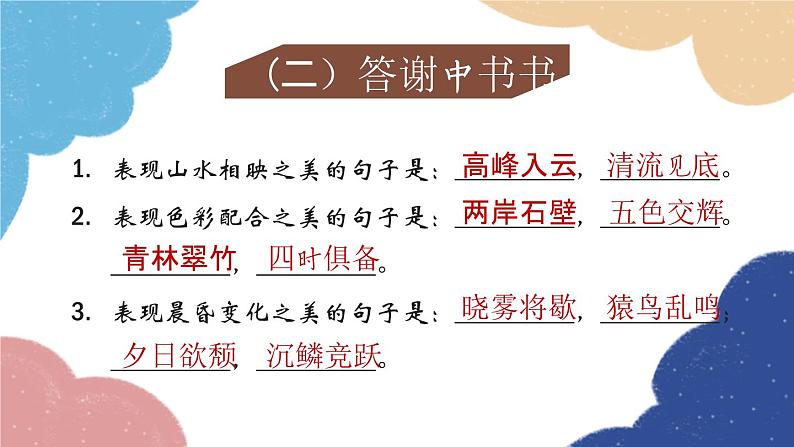 （二）答谢中书书

1. 表现山水相映之美的句子是：高峰入云，清流见底。

2. 表现色彩配合之美的句子是：两岸石壁，五色交辉。青林翠竹，四时俱备。

3. 表现晨昏变化之美的句子是：晓雾将歇，猿鸟乱鸣；夕日欲颓，沉鳞竞跃。